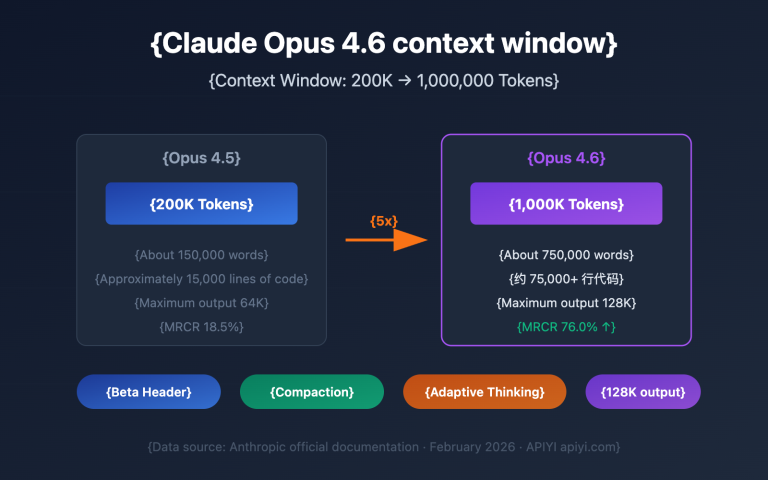 {Claude Opus 4.6 context window}

{Context Window: 200K → 1,000,000 Tokens}

{Opus 4.5}

{200K Tokens}

{About 150,000 words}

{Approximately 15,000 lines of code}

{Maximum output 64K}

{MRCR 18.5%}

{5x}

{Opus 4.6}

{1,000K Tokens}

{About 750,000 words}

{约 75,000+ 行代码}

{Maximum output 128K}

{MRCR 76.0% ↑}

{Beta Header}

{Compaction}

{Adaptive Thinking}

{128K output}

{Data source: Anthropic official documentation · February 2026 · APIYI apiyi.com}